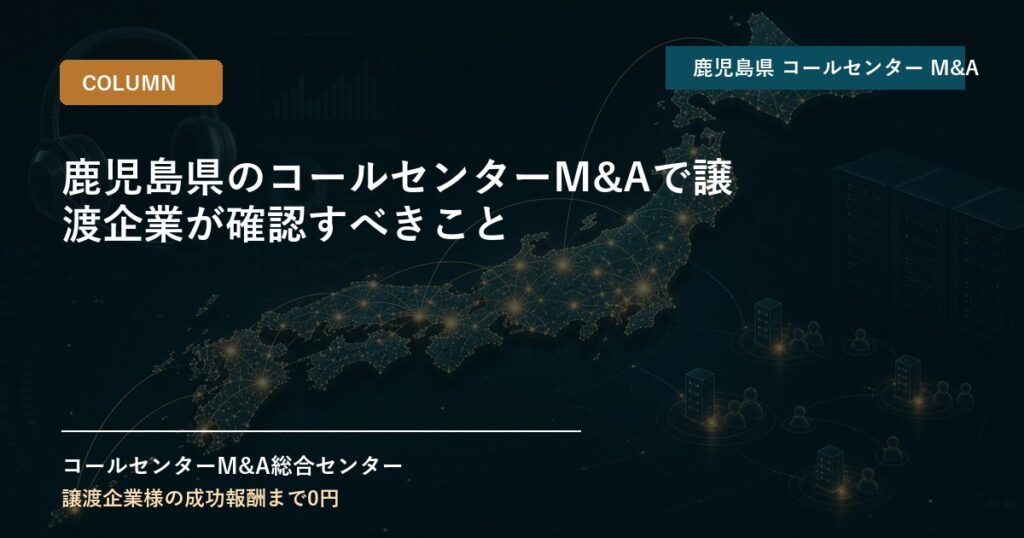 COLUMN

鹿児島県 コールセンター M&A

鹿児島県のコールセンターM&Aで譲渡企業が確認すべきこと

コールセンターM&A総合センター
譲渡企業様の成功報酬まで0円